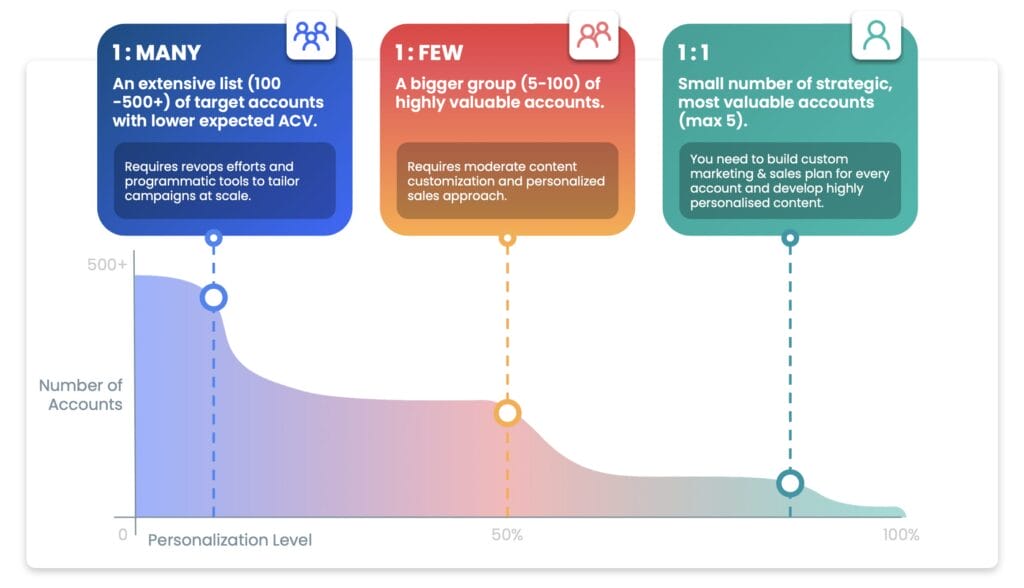 1 : MANY

An extensive list (100 -500+) of target accounts with lower expected ACV.

Requires revops efforts and programmatic tools to tailor campaigns at scale.

1 : FEW

A bigger group (5-100) of highly valuable accounts.

Requires moderate content customization and personalized sales approach.

1 : 1

Small number of strategic, most valuable accounts (max 5).

You need to build custom marketing & sales plan for every account and develop highly personalised content.

500+

Number of Accounts

0

Personalization Level

50%

100%